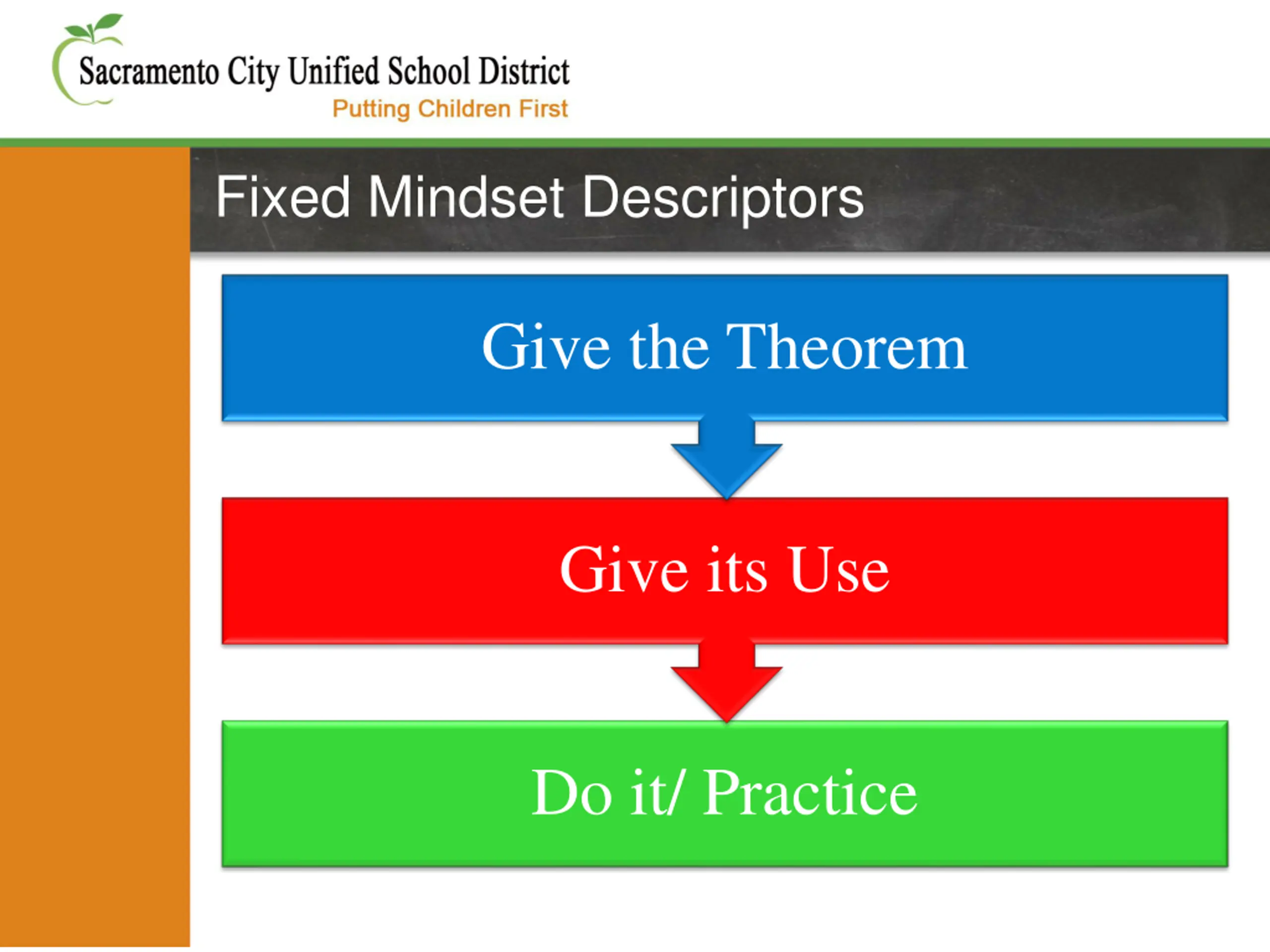 Sacramento City Unified School District
Putting Children First

Fixed Mindset Descriptors

Give the Theorem

Give its Use

Do it/ Practice